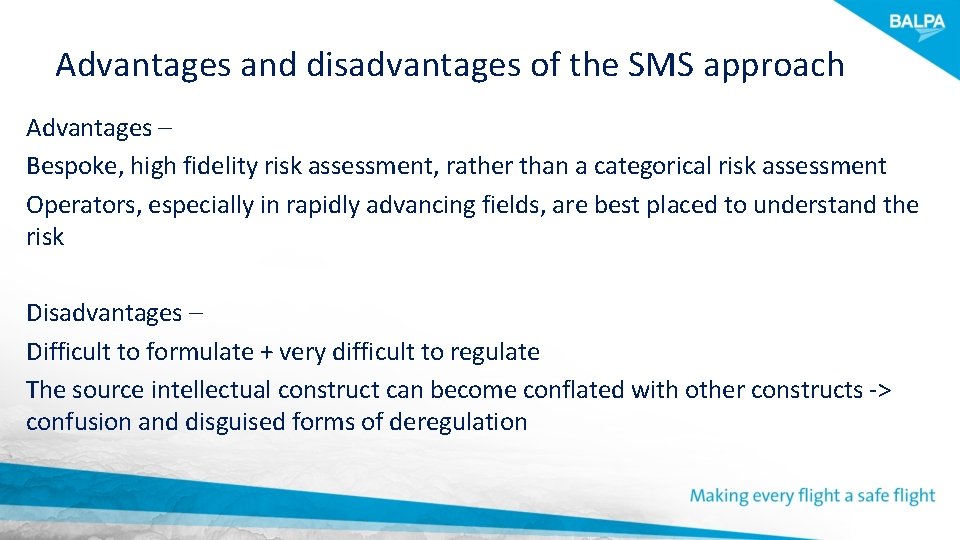 BALPA

Advantages and disadvantages of the SMS approach

Advantages –
Bespoke, high fidelity risk assessment, rather than a categorical risk assessment
Operators, especially in rapidly advancing fields, are best placed to understand the risk

Disadvantages –
Difficult to formulate + very difficult to regulate
The source intellectual construct can become conflated with other constructs -> confusion and disguised forms of deregulation

Making every flight a safe flight